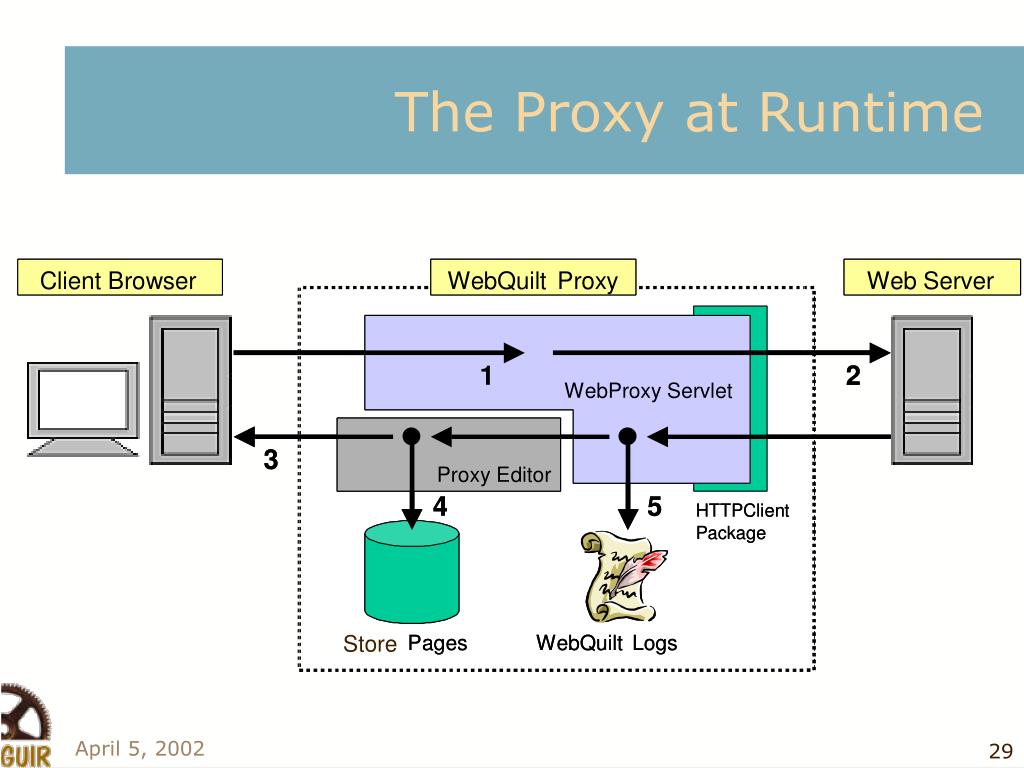 The Proxy at Runtime

Client Browser

WebQuilt Proxy

Web Server

1

WebProxy Servlet

2

3

Proxy Editor

4

5

HTTPClient Package

Store Pages

WebQuilt Logs

GUIR

April 5, 2002

29